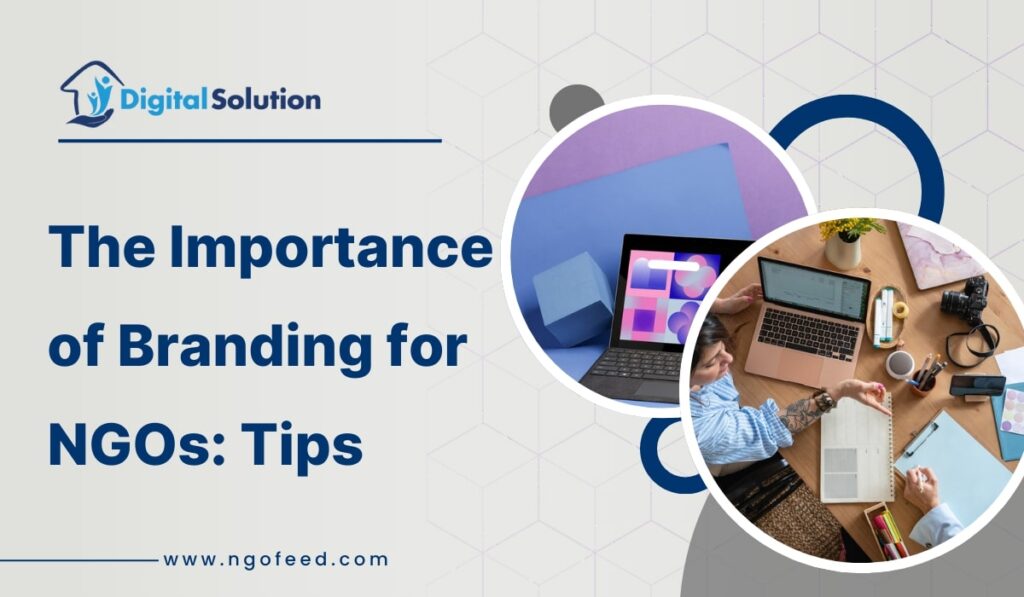 Digital Solution

The Importance of Branding for NGOs: Tips

www.ngofeed.com